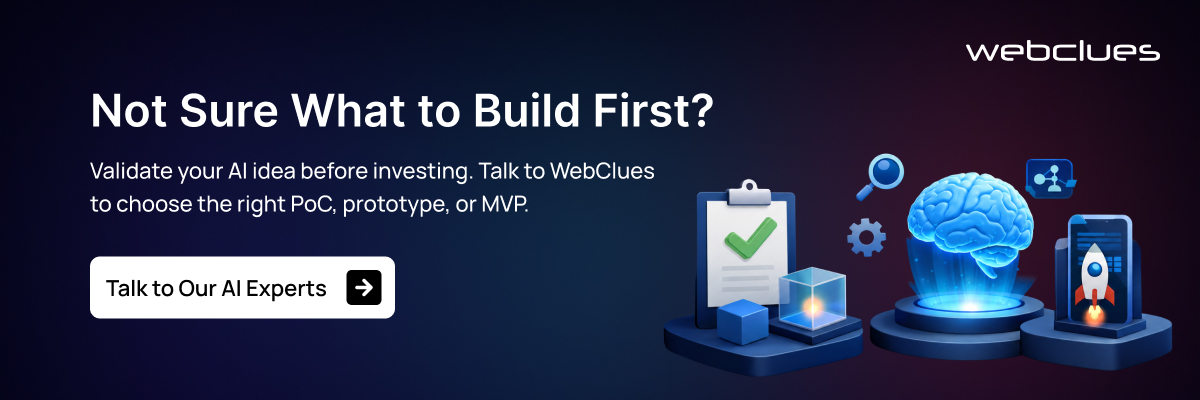 webclues

Not Sure What to Build First?

Validate your AI idea before investing. Talk to WebClues to choose the right PoC, prototype, or MVP.

Talk to Our AI Experts